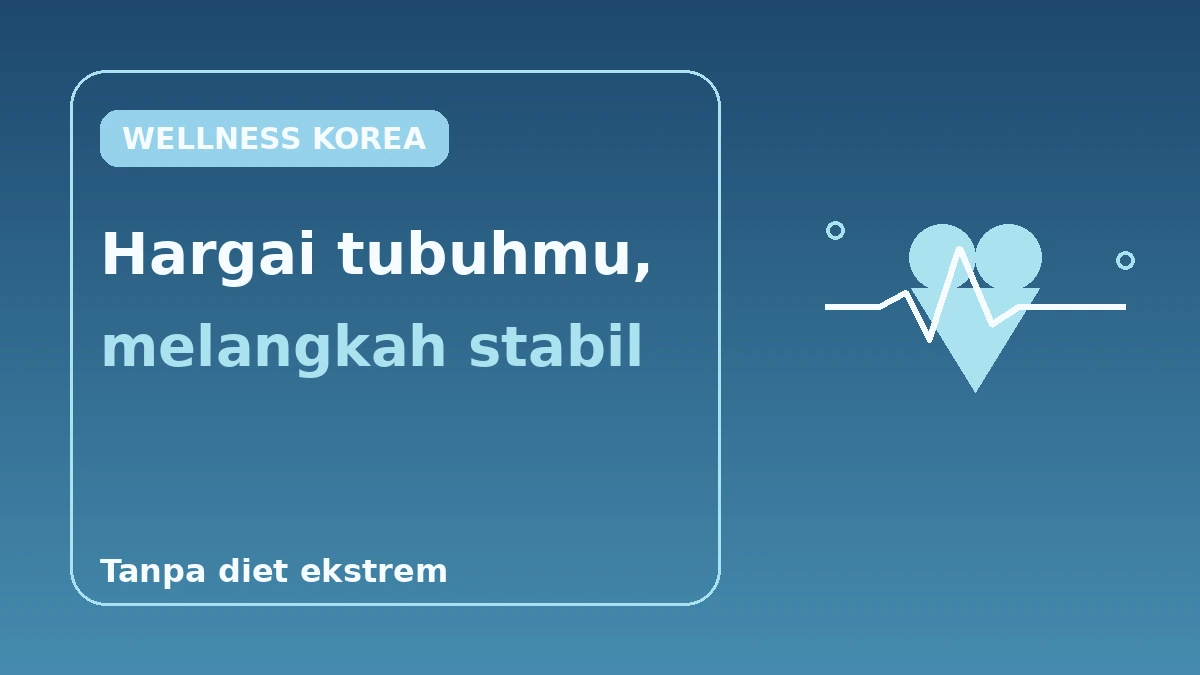 WELLNESS KOREA

Hargai tubuhmu,
melangkah stabil

Tanpa diet ekstrem